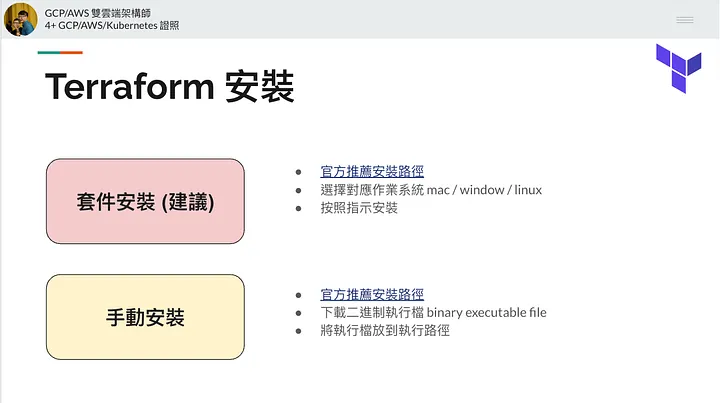 GCP/AWS 雙雲端架構師
4+ GCP/AWS/Kubernetes 證照

Terraform 安裝

套件安裝 (建議)

- 官方推薦安裝路徑
- 選擇對應作業系統 mac / window / linux
- 按照指示安裝

手動安裝

- 官方推薦安裝路徑
- 下載二進制執行檔 binary executable file
- 將執行檔放到執行路徑